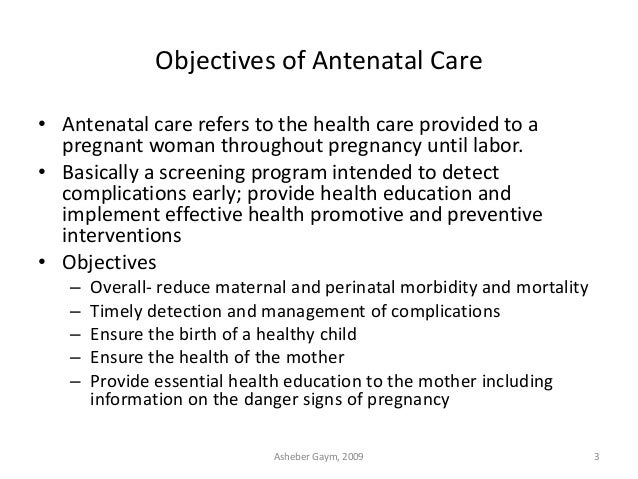 Objectives of Antenatal Care

• Antenatal care refers to the health care provided to a pregnant woman throughout pregnancy until labor.
• Basically a screening program intended to detect complications early; provide health education and implement effective health promotive and preventive interventions
• Objectives
– Overall- reduce maternal and perinatal morbidity and mortality
– Timely detection and management of complications
– Ensure the birth of a healthy child
– Ensure the health of the mother
– Provide essential health education to the mother including information on the danger signs of pregnancy

Asheber Gaym, 2009

3